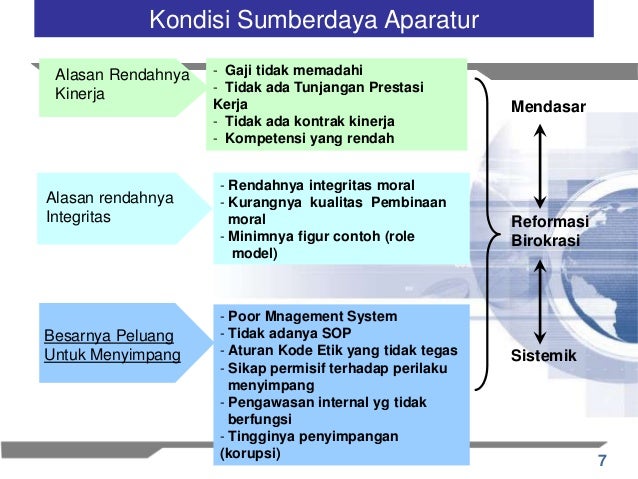 Kondisi Sumberdaya Aparatur

Alasan Rendahnya Kinerja

- Gaji tidak memadahi
- Tidak ada Tunjangan Prestasi Kerja
- Tidak ada kontrak kinerja
- Kompetensi yang rendah

Alasan rendahnya Integritas

- Rendahnya integritas moral
- Kurangnya kualitas Pembinaan moral
- Minimnya figur contoh (role model)

Besarnya Peluang Untuk Menyimpang

- Poor Mnagement System
- Tidak adanya SOP
- Aturan Kode Etik yang tidak tegas
- Sikap permisif terhadap perilaku menyimpang
- Pengawasan internal yg tidak berfungsi
- Tingginya penyimpangan (korupsi)

Mendasar

Reformasi Birokrasi

Sistemik

7